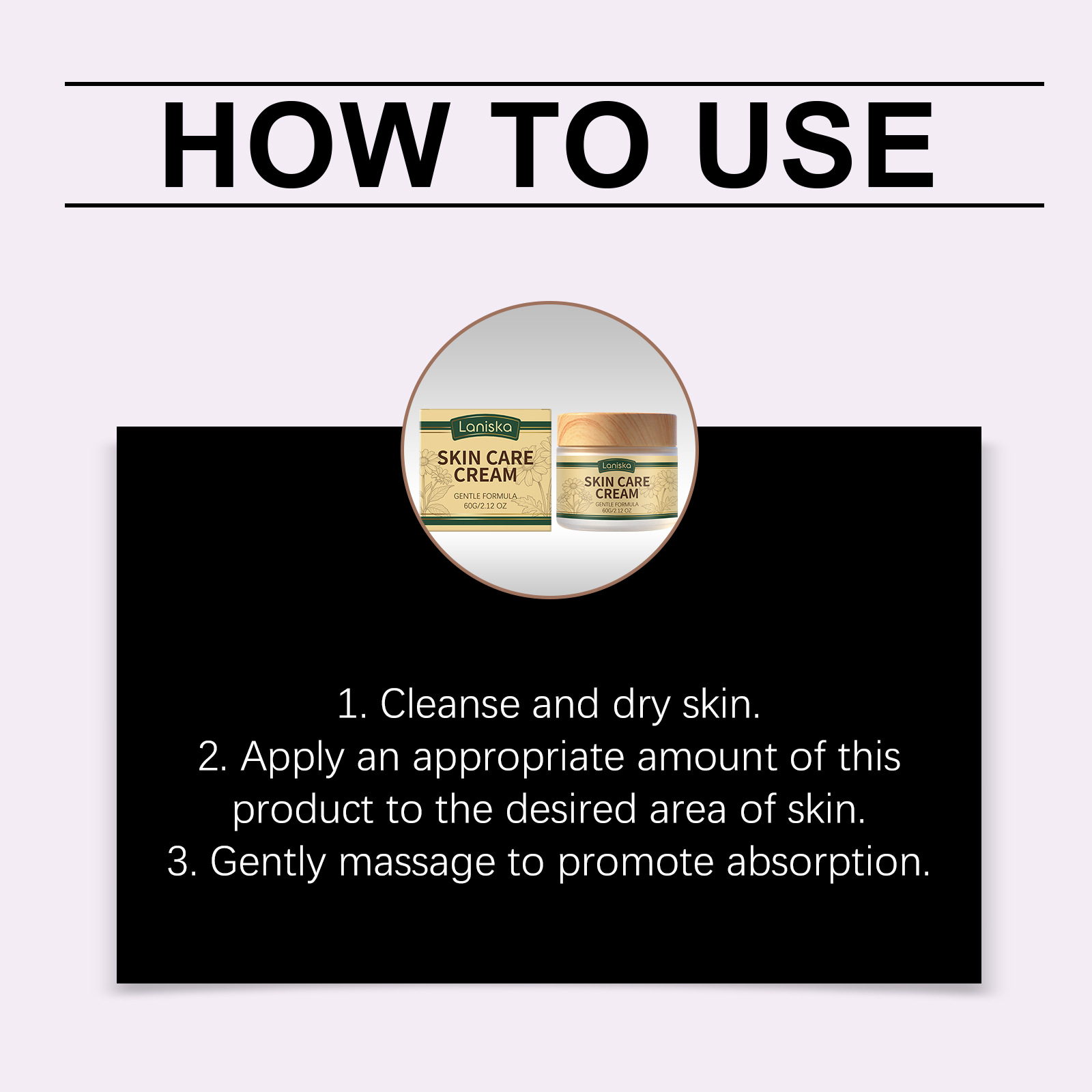 HOW TO USE

Laniska
SKIN CARE CREAM
GENTLE FORMULA
60G/2.12 OZ

Laniska
SKIN CARE CREAM
GENTLE FORMULA
60G/2.12 OZ

1. Cleanse and dry skin.
2. Apply an appropriate amount of this product to the desired area of skin.
3. Gently massage to promote absorption.